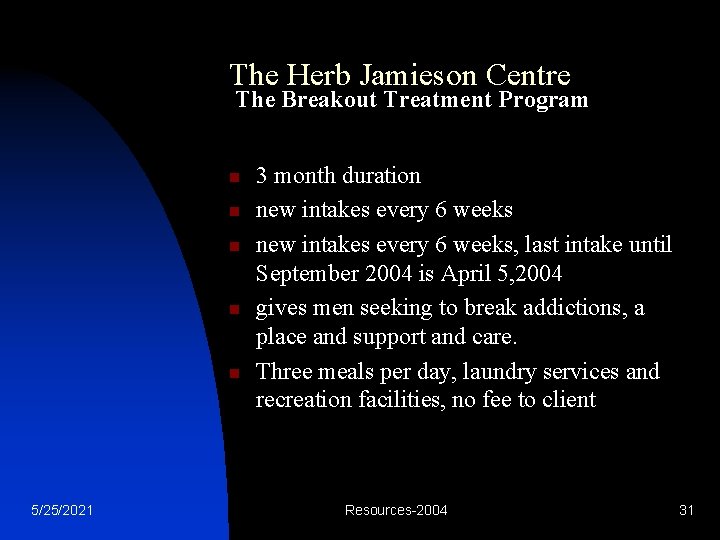 The Herb Jamieson Centre
The Breakout Treatment Program

- 3 month duration
- new intakes every 6 weeks
- new intakes every 6 weeks, last intake until September 2004 is April 5,2004
- gives men seeking to break addictions, a place and support and care.
- Three meals per day, laundry services and recreation facilities, no fee to client

5/25/2021
Resources-2004
31